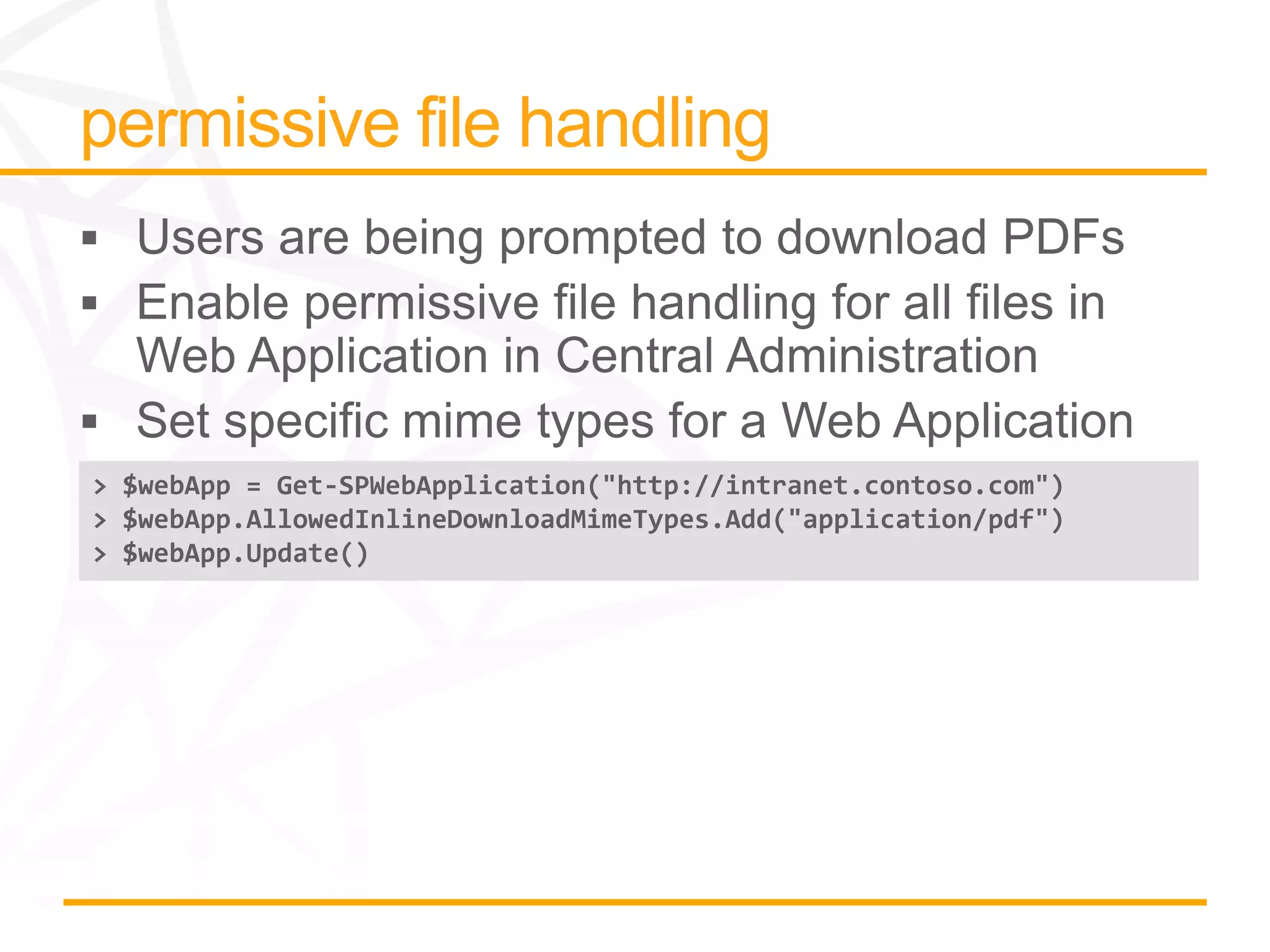 permissive file handling

▪ Users are being prompted to download PDFs
▪ Enable permissive file handling for all files in Web Application in Central Administration
▪ Set specific mime types for a Web Application

> $webApp = Get-SPWebApplication("http://intranet.contoso.com")
> $webApp.AllowedInlineDownloadMimeTypes.Add("application/pdf")
> $webApp.Update()